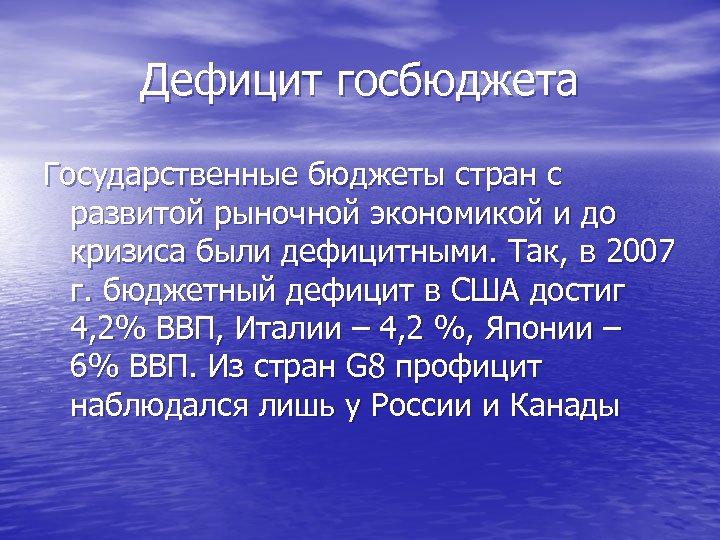 Дефицит госбюджета

Государственные бюджеты стран с развитой рыночной экономикой и до кризиса были дефицитными. Так, в 2007 г. бюджетный дефицит в США достиг 4,2% ВВП, Италии – 4,2 %, Японии – 6% ВВП. Из стран G8 профицит наблюдался лишь у России и Канады